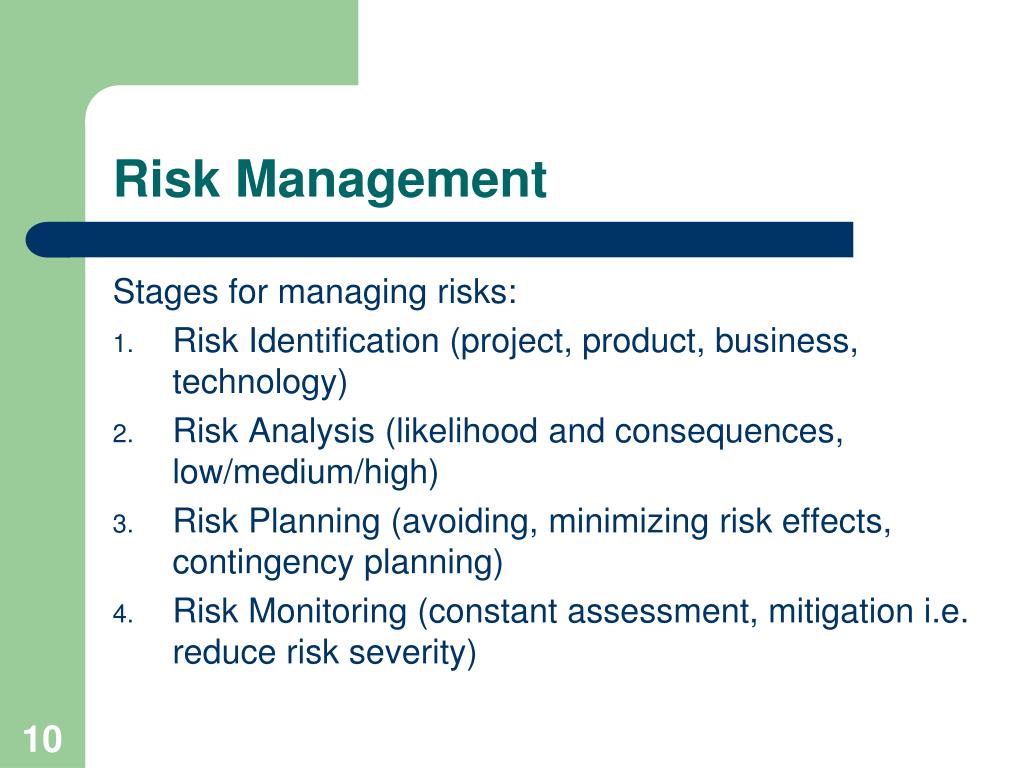 Risk Management

Stages for managing risks:

1. Risk Identification (project, product, business, technology)
2. Risk Analysis (likelihood and consequences, low/medium/high)
3. Risk Planning (avoiding, minimizing risk effects, contingency planning)
4. Risk Monitoring (constant assessment, mitigation i.e. reduce risk severity)

10